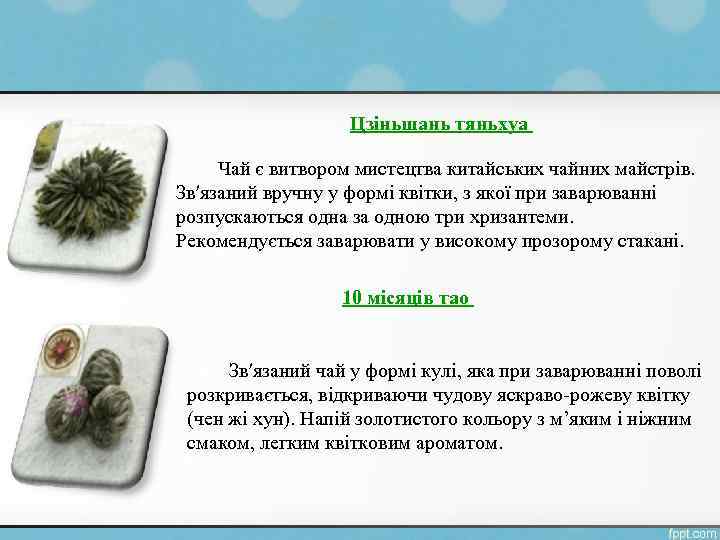 Цзіньшань тяньхуа

Чай є витвором мистецтва китайських чайних майстрів. Зв′язаний вручну у формі квітки, з якої при заварюванні розпускаються одна за одною три хризантеми. Рекомендується заварювати у високому прозорому стакані.

10 місяців тао

Зв′язаний чай у формі кулі, яка при заварюванні поволі розкривається, відкриваючи чудову яскраво-рожеву квітку (чен жі хун). Напій золотистого кольору з м’яким і ніжним смаком, легким квітковим ароматом.

fppt.com